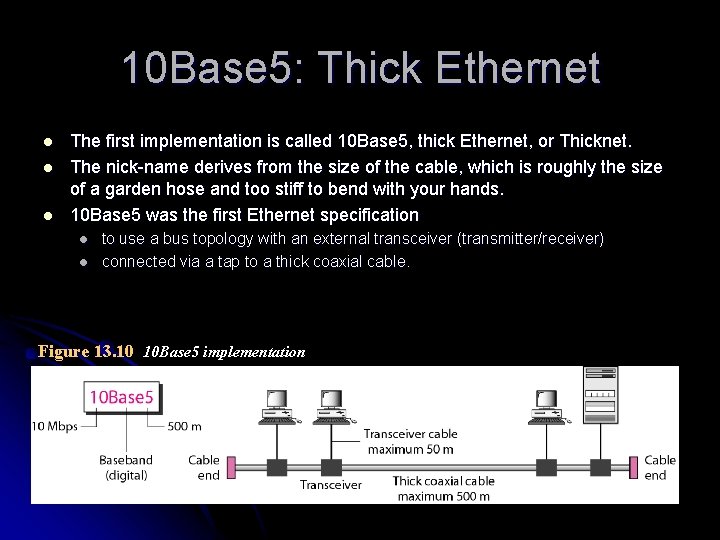 10Base5: Thick Ethernet

- The first implementation is called 10Base5, thick Ethernet, or Thicknet.
- The nick-name derives from the size of the cable, which is roughly the size of a garden hose and too stiff to bend with your hands.
- 10Base5 was the first Ethernet specification
  - to use a bus topology with an external transceiver (transmitter/receiver)
  - connected via a tap to a thick coaxial cable.

Figure 13.10 10Base5 implementation

10Base5

10 Mbps

500 m

Baseband (digital)

Cable end

Transceiver cable maximum 50 m

Transceiver

Thick coaxial cable maximum 500 m

Cable end